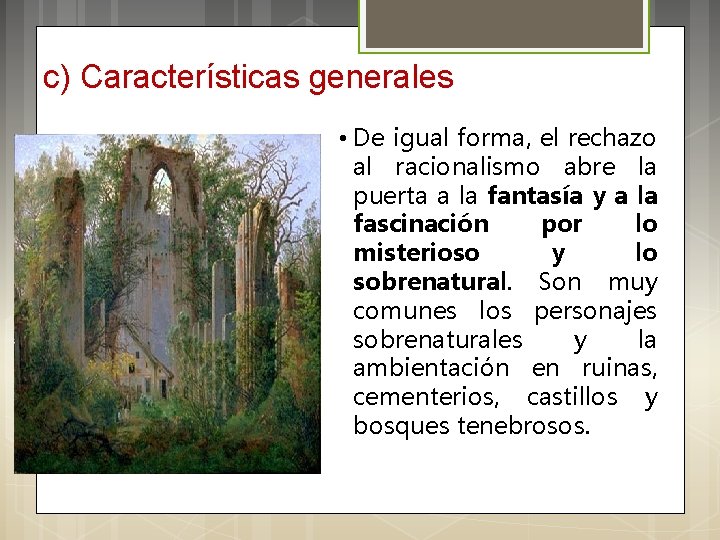 c) Características generales

• De igual forma, el rechazo al racionalismo abre la puerta a la fantasía y a la fascinación por lo misterioso y lo sobrenatural. Son muy comunes los personajes sobrenaturales y la ambientación en ruinas, cementerios, castillos y bosques tenebrosos.